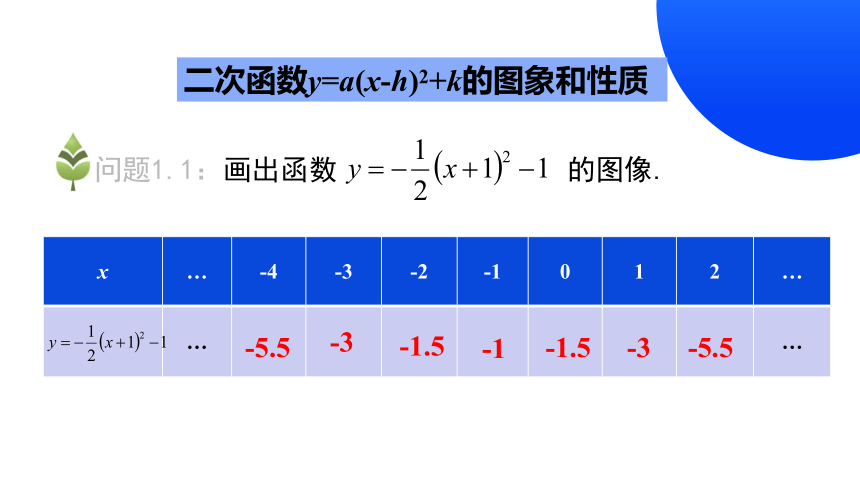 二次函数$y=a(x-h)^2+k$的图象和性质

问题1.1：画出函数 $y=-\frac{1}{2}(x+1)^2-1$ 的图像.

| $x$ | … | -4 | -3 | -2 | -1 | 0 | 1 | 2 | … |
|---|---|---|---|---|---|---|---|---|---|
| $y=-\frac{1}{2}(x+1)^2-1$ | … | -5.5 | -3 | -1.5 | -1 | -1.5 | -3 | -5.5 | … |